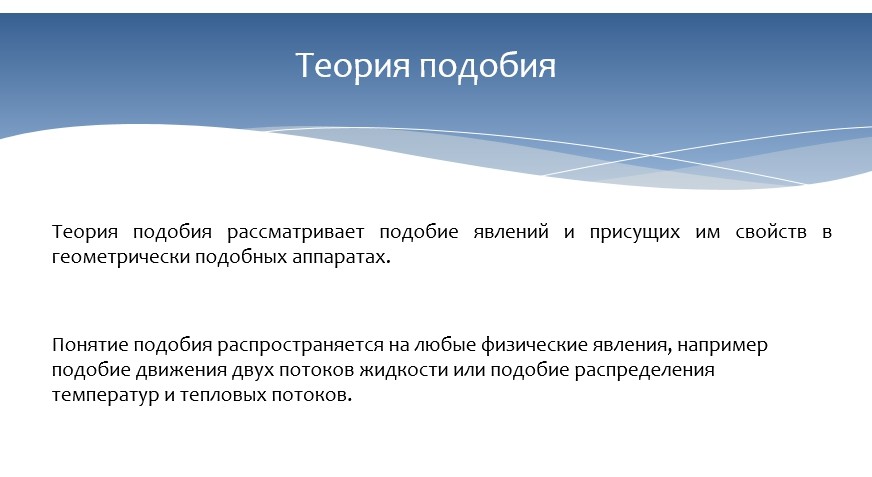 Теория подобия

Теория подобия рассматривает подобие явлений и присущих им свойств в геометрически подобных аппаратах.

Понятие подобия распространяется на любые физические явления, например подобие движения двух потоков жидкости или подобие распределения температур и тепловых потоков.